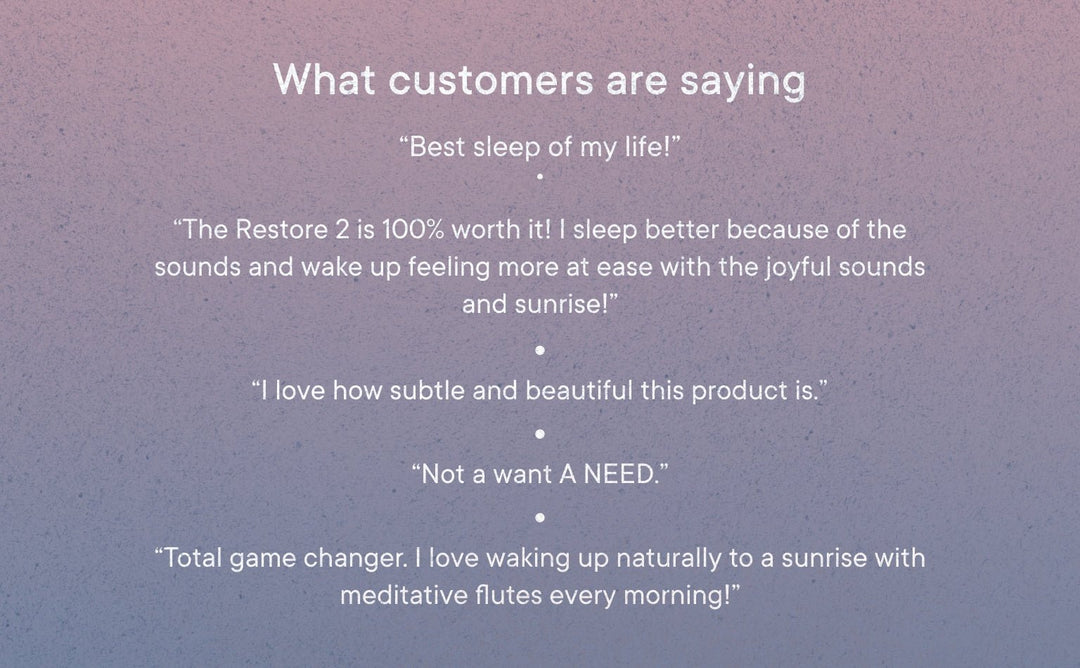 What customers are saying

“Best sleep of my life!”

•

“The Restore 2 is 100% worth it! I sleep better because of the sounds and wake up feeling more at ease with the joyful sounds and sunrise!”

•

“I love how subtle and beautiful this product is.”

•

“Not a want A NEED.”

•

“Total game changer. I love waking up naturally to a sunrise with meditative flutes every morning!”